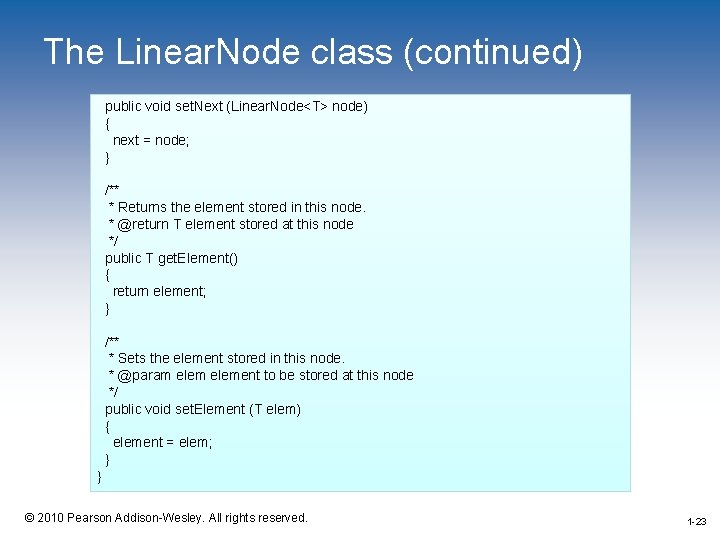 The LinearNode class (continued)

public void setNext (LinearNode<T> node)
{
next = node;
}

/**
* Returns the element stored in this node.
* @return T element stored at this node
*/
public T getElement()
{
return element;
}

/**
* Sets the element stored in this node.
* @param elem element to be stored at this node
*/
public void setElement (T elem)
{
element = elem;
}
}

© 2010 Pearson Addison-Wesley. All rights reserved.

1-23